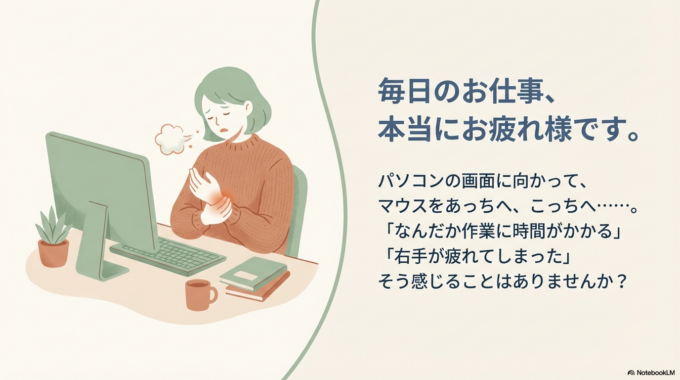 毎日のお仕事、
本当にお疲れ様です。

パソコンの画面に向かって、
マウスをあっちへ、こっちへ……。
「なんだか作業に時間がかかる」
「右手が疲れてしまった」
そう感じることはありませんか？

NotebookLM